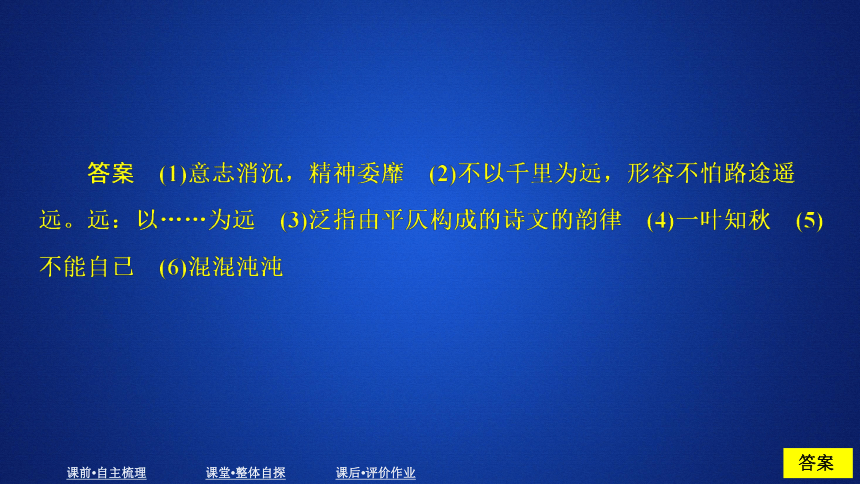 答案　(1)意志消沉，精神委靡　(2)不以千里为远，形容不怕路途遥远。远：以……为远　(3)泛指由平仄构成的诗文的韵律　(4)一叶知秋　(5)不能自已　(6)混混沌沌

课前•自主梳理　课堂•整体自探　课后•评价作业

答案